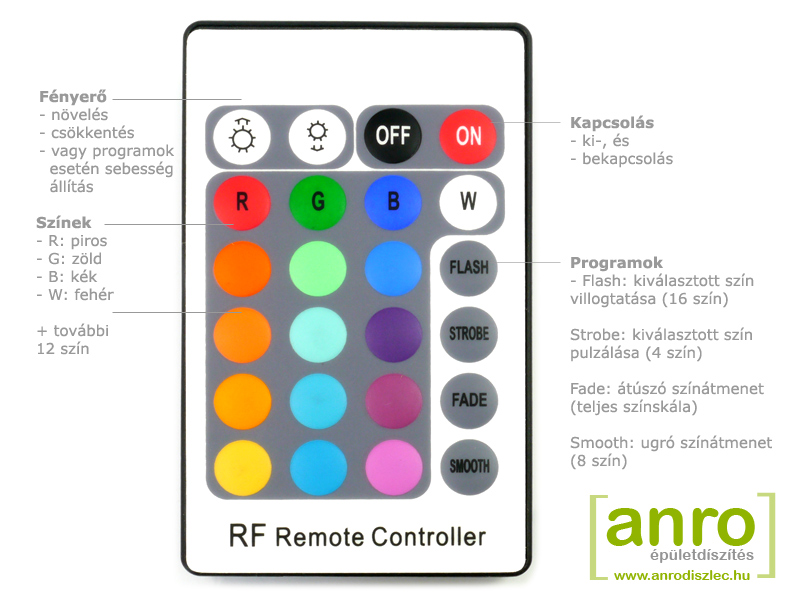 Fényerő
- növelés
- csökkentés
- vagy programok esetén sebesség állítás

Színek
- R: piros
- G: zöld
- B: kék
- W: fehér

+ további 12 szín

OFF
ON
R
G
B
W
FLASH
STROBE
FADE
SMOOTH

RF Remote Controller

Kapcsolás
- ki-, és
- bekapcsolás

Programok
- Flash: kiválasztott szín villogtatása (16 szín)

Strobe: kiválasztott szín pulzálása (4 szín)

Fade: átúszó színátmenet (teljes színskála)

Smooth: ugró színátmenet (8 szín)

anro
épületdíszítés
www.anrodiszlec.hu